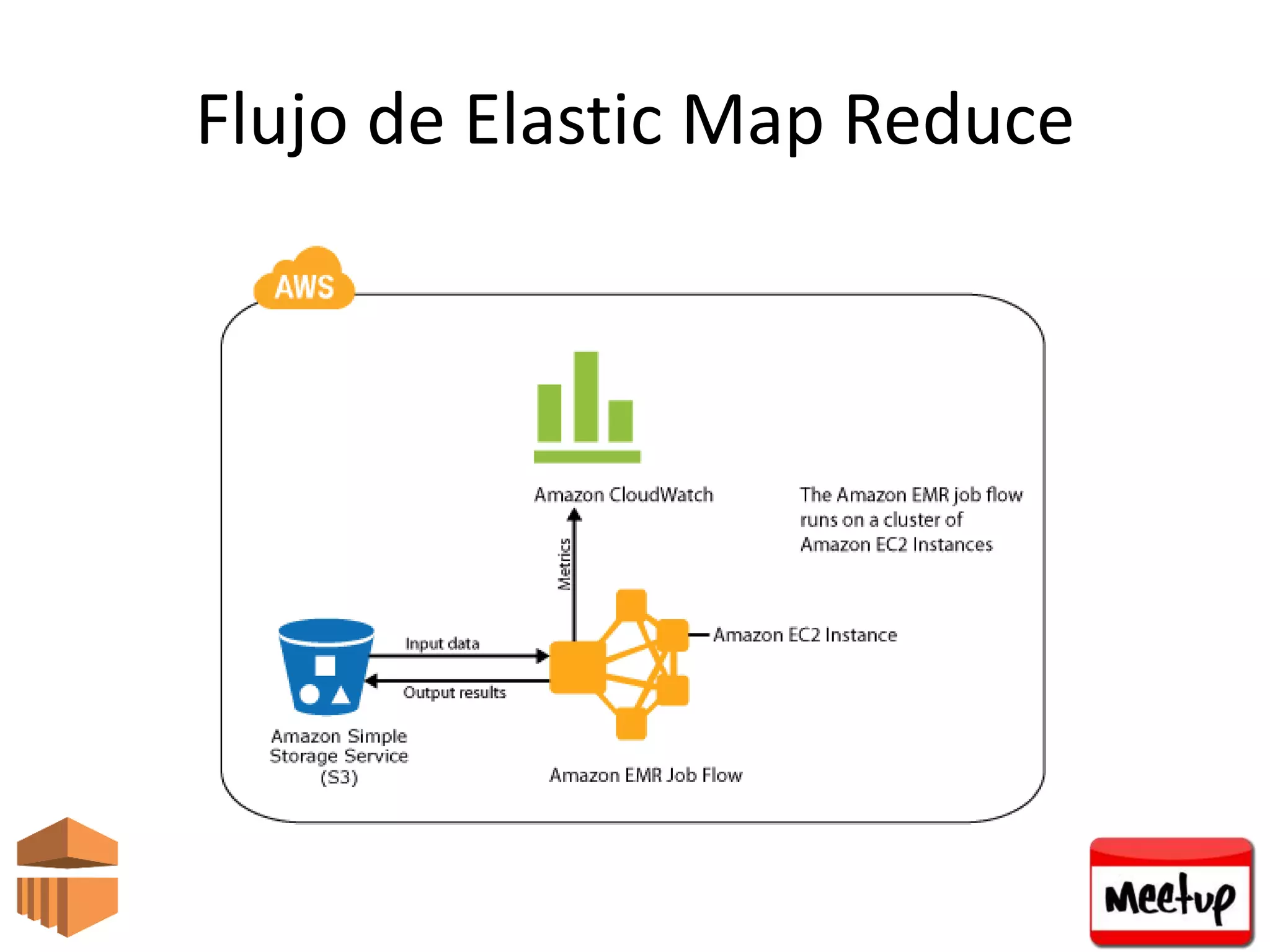 Flujo de Elastic Map Reduce

AWS

Amazon CloudWatch

The Amazon EMR job flow runs on a cluster of Amazon EC2 Instances

Metrics

Input data

Output results

Amazon EC2 Instance

Amazon Simple Storage Service (S3)

Amazon EMR Job Flow

Meetup